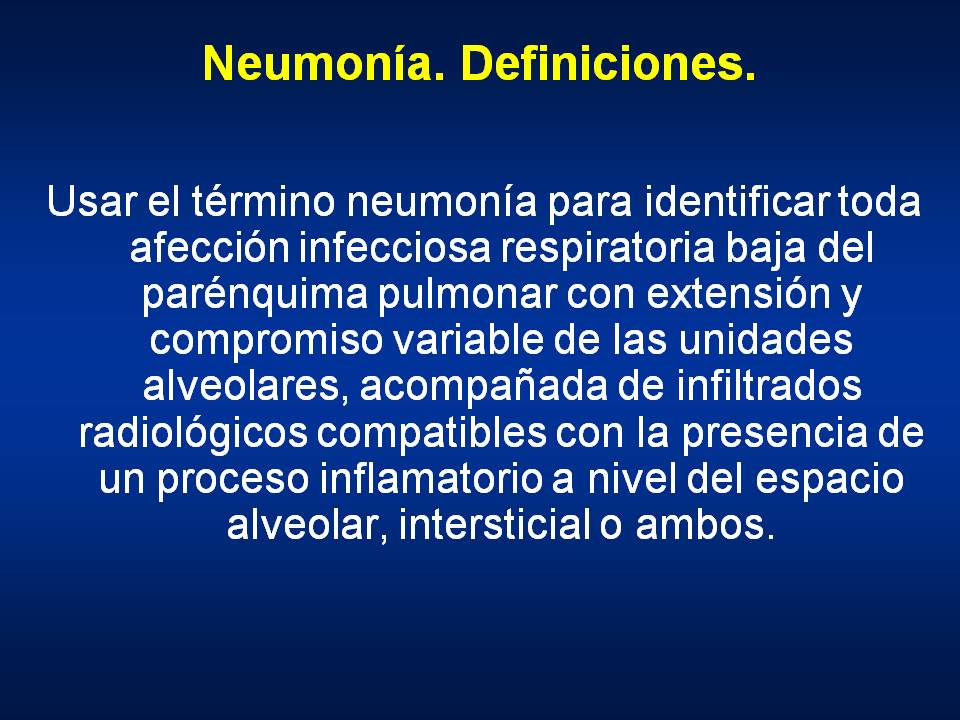 Neumonía. Definiciones.

Usar el término neumonía para identificar toda afección infecciosa respiratoria baja del parénquima pulmonar con extensión y compromiso variable de las unidades alveolares, acompañada de infiltrados radiológicos compatibles con la presencia de un proceso inflamatorio a nivel del espacio alveolar, intersticial o ambos.